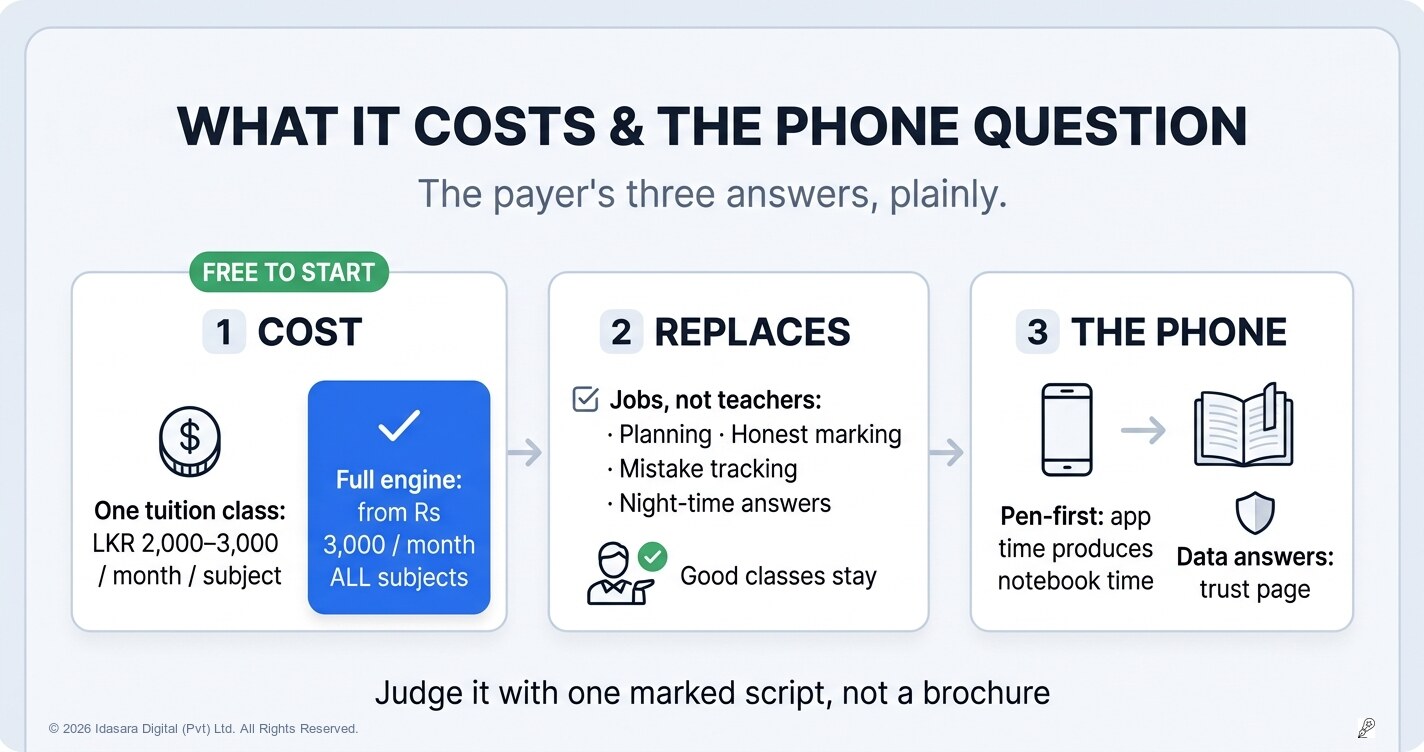 WHAT IT COSTS & THE PHONE QUESTION

The payer's three answers, plainly.

FREE TO START

1 COST

One tuition class: LKR 2,000–3,000 / month / subject

Full engine: from Rs 3,000 / month ALL subjects

2 REPLACES

Jobs, not teachers:
· Planning · Honest marking
· Mistake tracking
· Night-time answers

Good classes stay

3 THE PHONE

Pen-first: app time produces notebook time

Data answers: trust page

Judge it with one marked script, not a brochure

© 2026 Idasara Digital (Pvt) Ltd. All Rights Reserved.